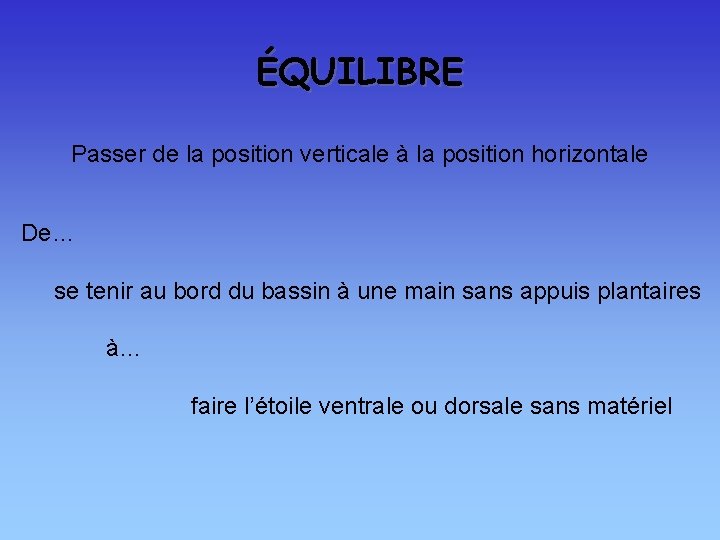 ÉQUILIBRE

Passer de la position verticale à la position horizontale

De…

se tenir au bord du bassin à une main sans appuis plantaires

à…

faire l’étoile ventrale ou dorsale sans matériel